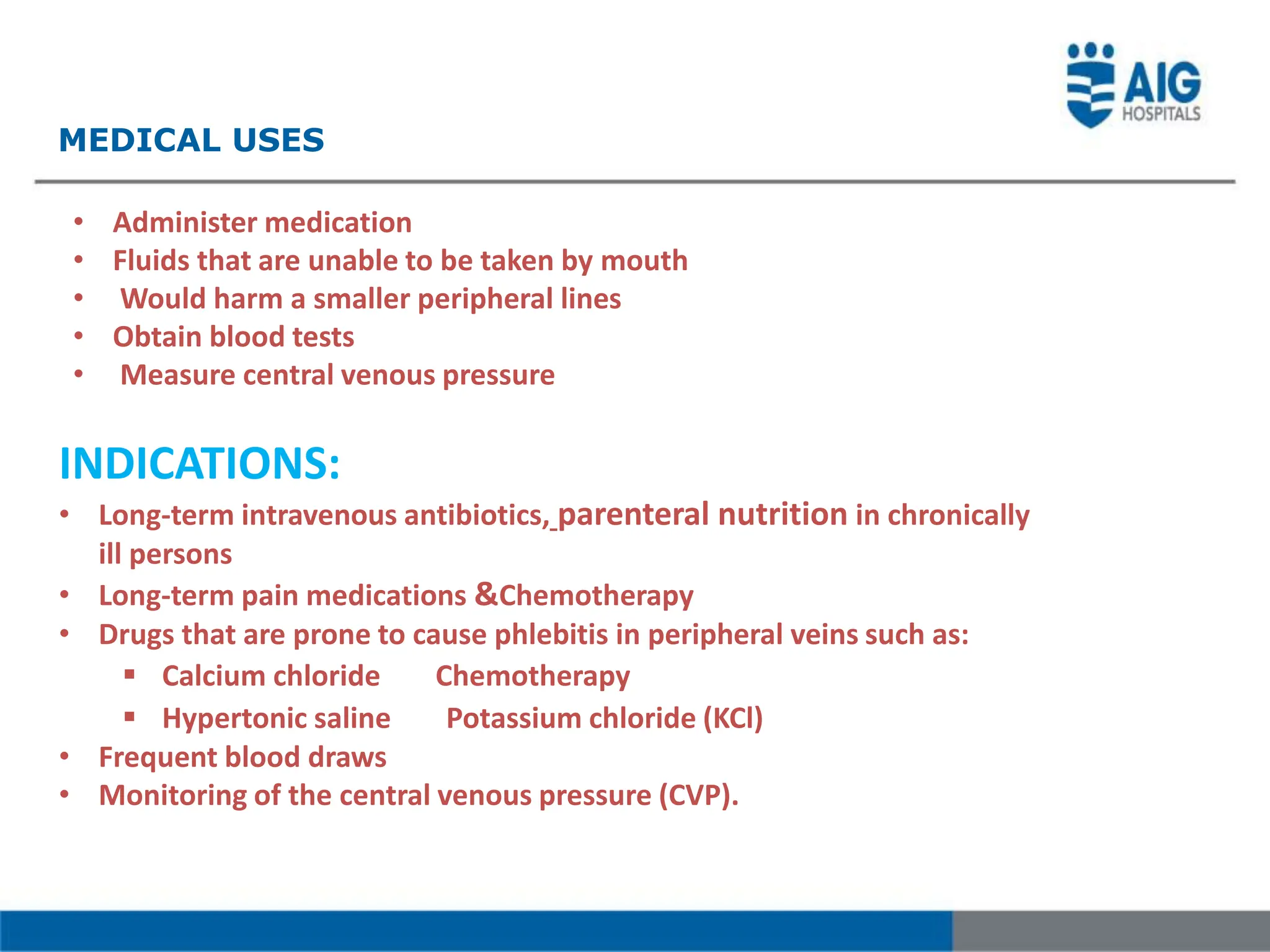 AIG HOSPITALS

MEDICAL USES

• Administer medication
• Fluids that are unable to be taken by mouth
• Would harm a smaller peripheral lines
• Obtain blood tests
• Measure central venous pressure

INDICATIONS:

• Long-term intravenous antibiotics, parenteral nutrition in chronically ill persons
• Long-term pain medications &Chemotherapy
• Drugs that are prone to cause phlebitis in peripheral veins such as:
▪ Calcium chloride Chemotherapy
▪ Hypertonic saline Potassium chloride (KCl)
• Frequent blood draws
• Monitoring of the central venous pressure (CVP).